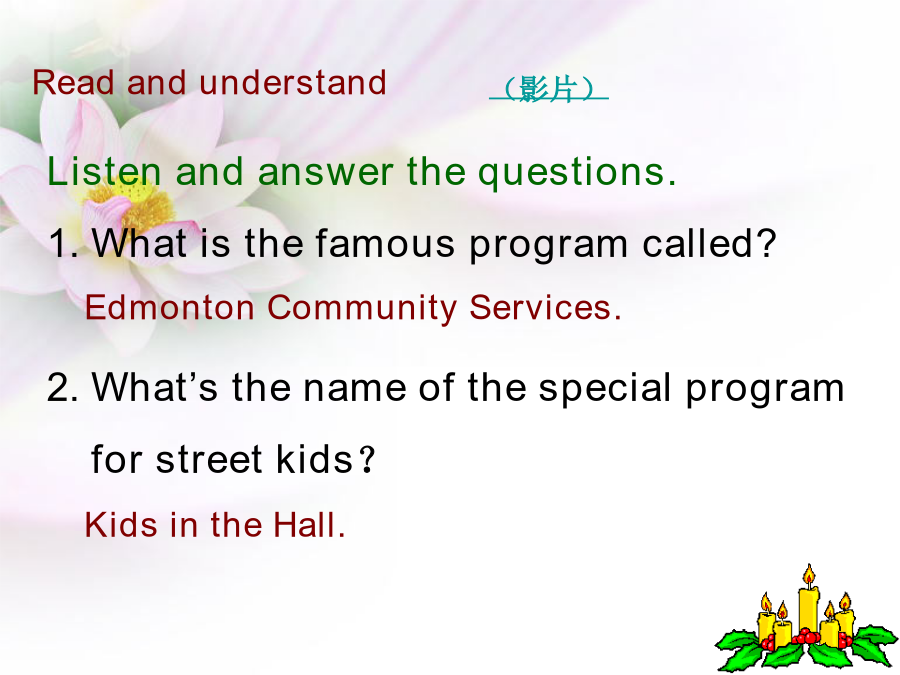 Read and understand （影片）

Listen and answer the questions.

1. What is the famous program called?

Edmonton Community Services.

2. What’s the name of the special program for street kids？

Kids in the Hall.